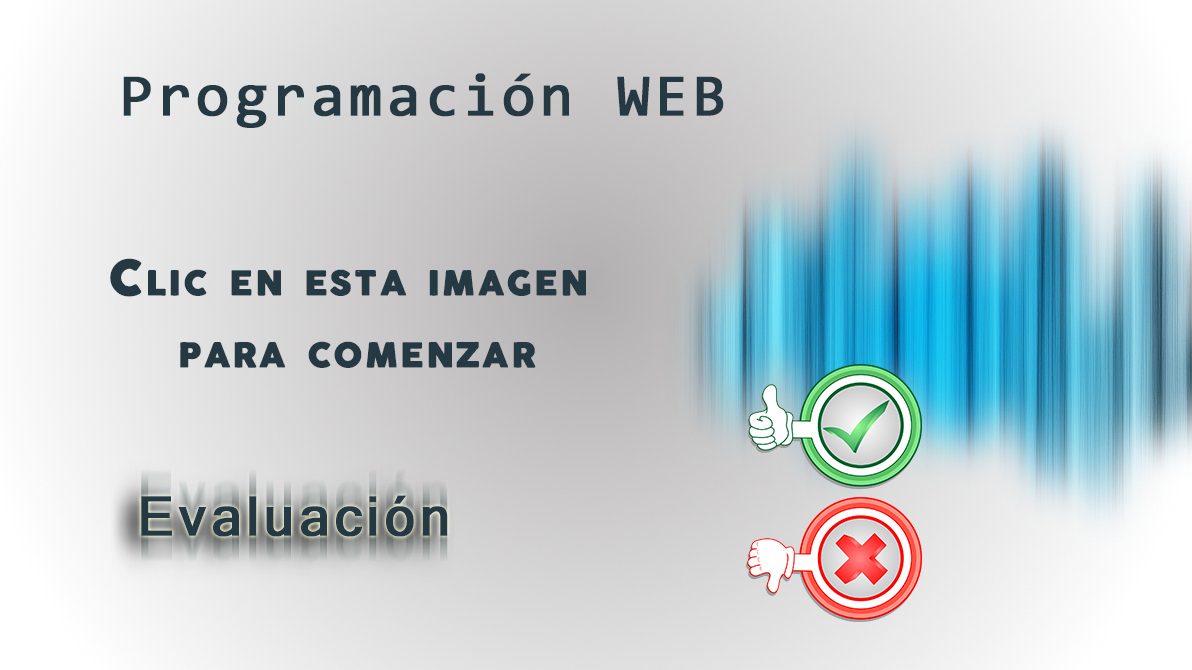 Programación WEB

Clic en esta imagen para comenzar

Evaluación